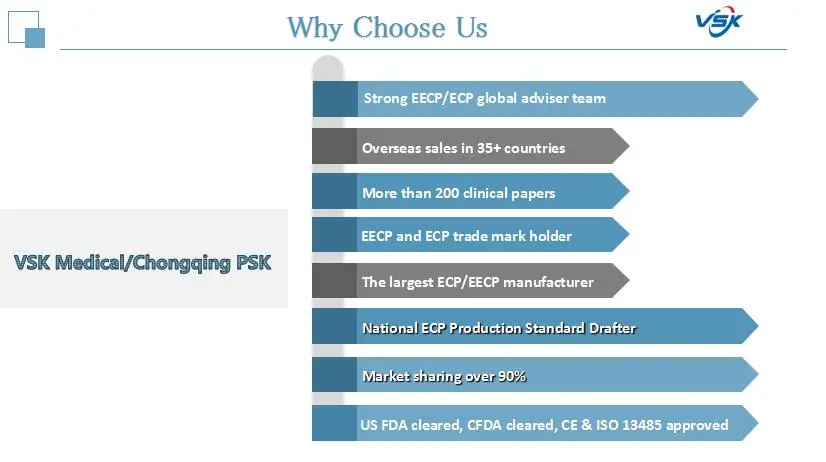 Why Choose Us

VSK

VSK Medical/Chongqing PSK

Strong EECP/ECP global adviser team

Overseas sales in 35+ countries

More than 200 clinical papers

EECP and ECP trade mark holder

The largest ECP/EECP manufacturer

National ECP Production Standard Drafter

Market sharing over 90%

US FDA cleared, CFDA cleared, CE & ISO 13485 approved